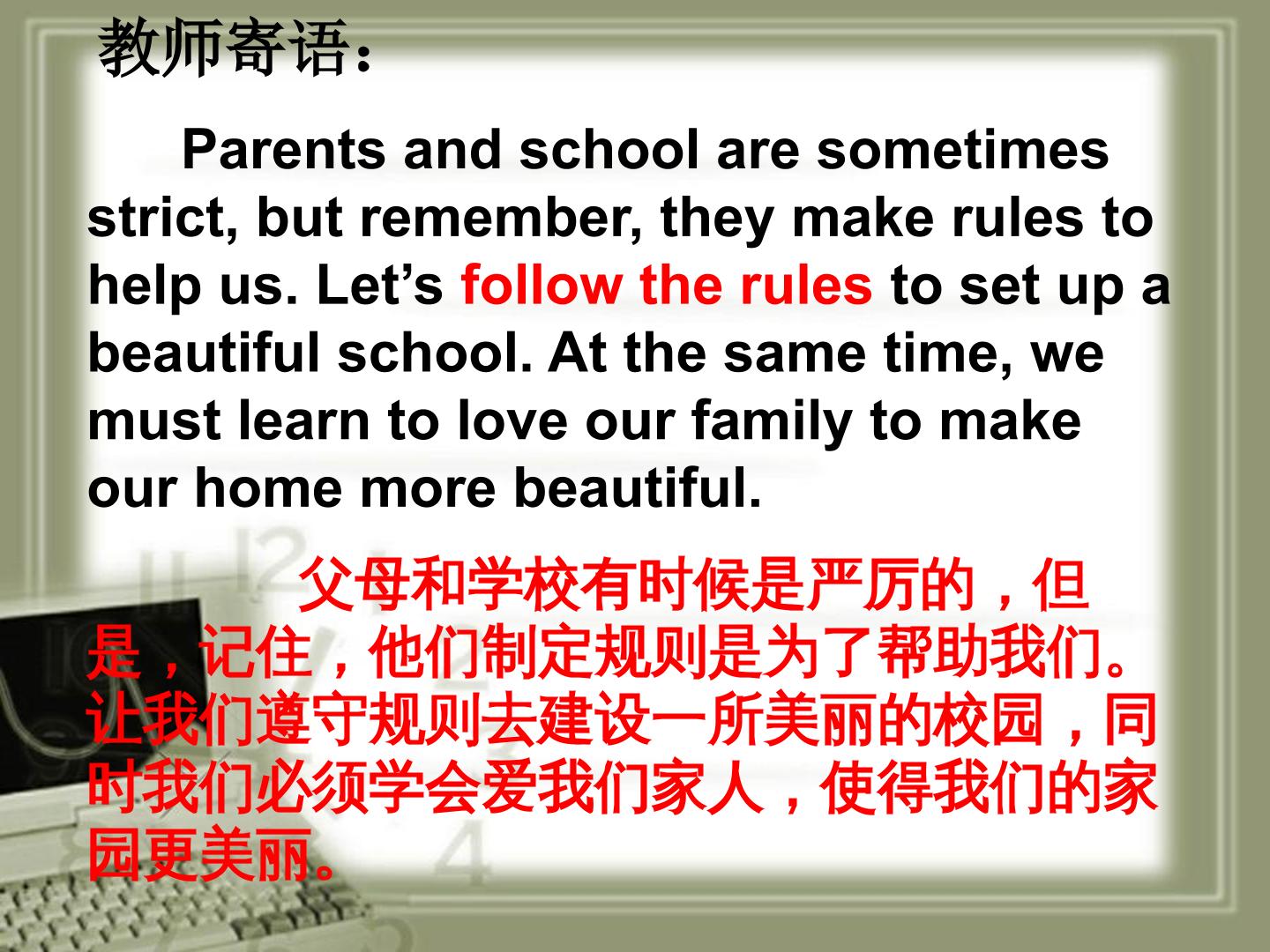 教师寄语：

Parents and school are sometimes strict, but remember, they make rules to help us. Let's follow the rules to set up a beautiful school. At the same time, we must learn to love our family to make our home more beautiful.

父母和学校有时候是严厉的，但是，记住，他们制定规则是为了帮助我们。让我们遵守规则去建设一所美丽的校园，同时我们必须学会爱我们家人，使得我们的家园更美丽。